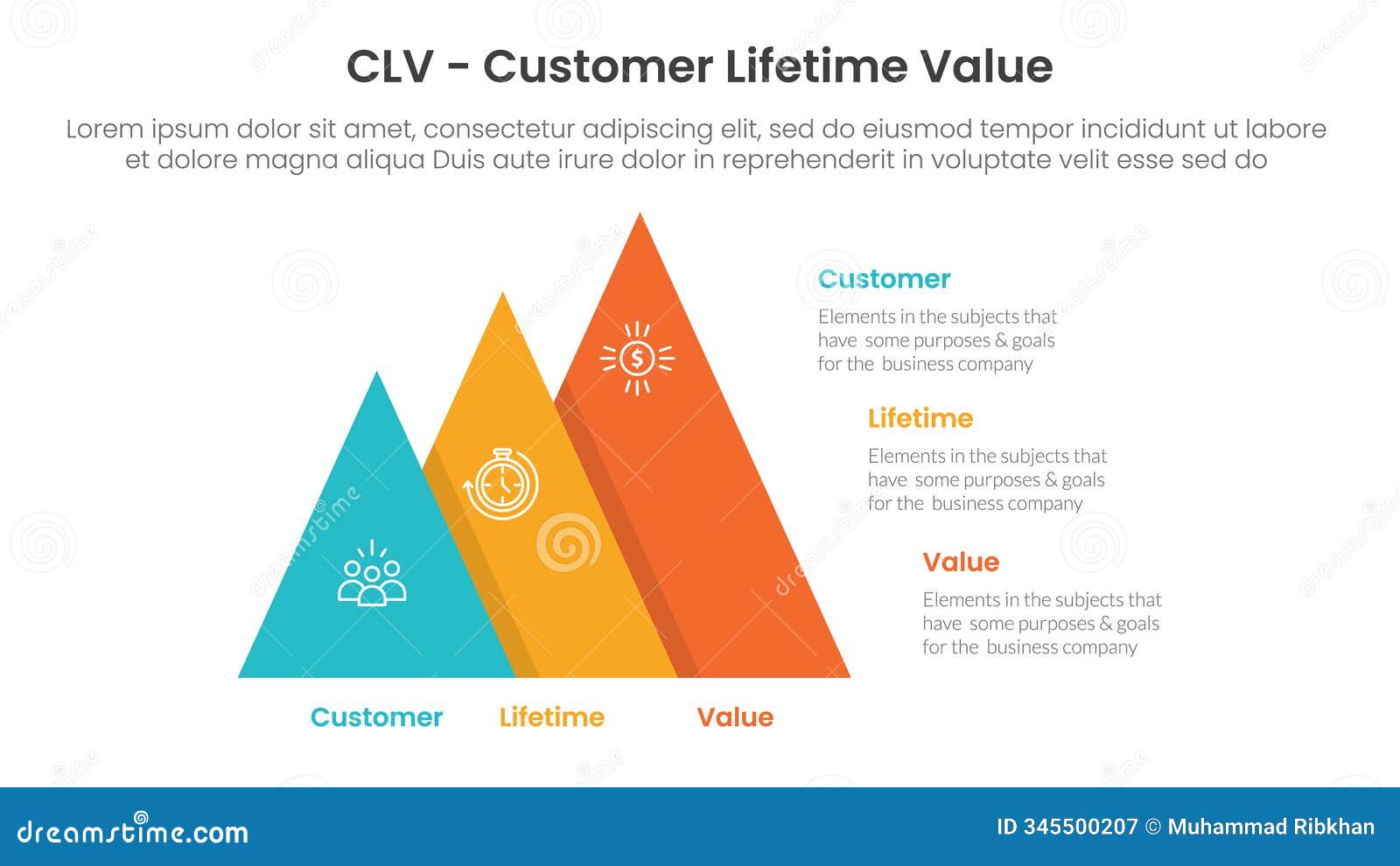 CLV - Customer Lifetime Value

Lorem ipsum dolor sit amet, consectetur adipiscing elit, sed do eiusmod tempor incididunt ut labore et dolore magna aliqua Duis aute irure dolor in reprehenderit in voluptate velit esse sed do

Customer

Elements in the subjects that have some purposes & goals for the business company

Lifetime

Elements in the subjects that have some purposes & goals for the business company

Value

Elements in the subjects that have some purposes & goals for the business company

Customer Lifetime Value

dreamstime.com

ID 345500207 © Muhammad Ribkhan